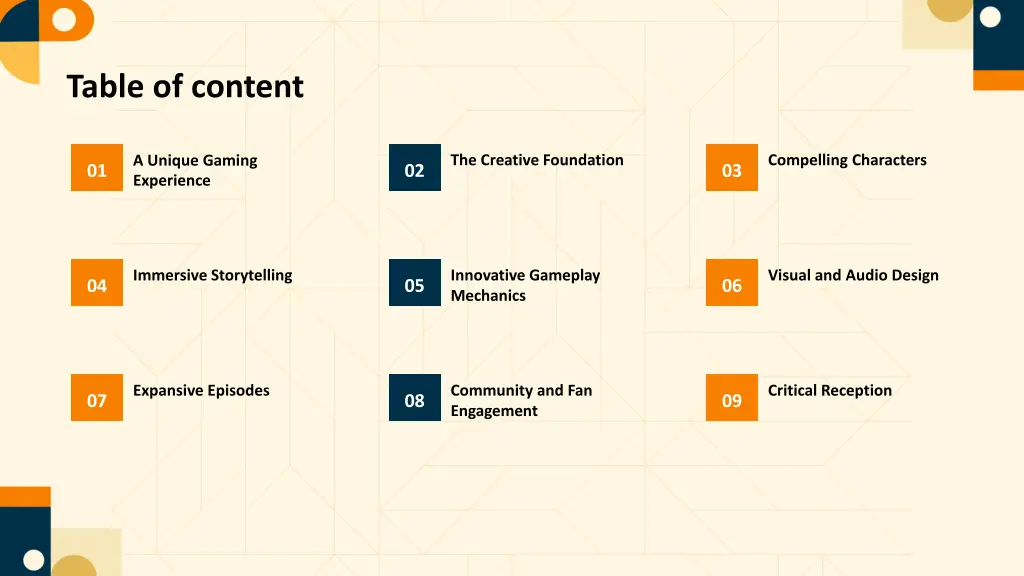 Table of content

01 A Unique Gaming Experience

02 The Creative Foundation

03 Compelling Characters

04 Immersive Storytelling

05 Innovative Gameplay Mechanics

06 Visual and Audio Design

07 Expansive Episodes

08 Community and Fan Engagement

09 Critical Reception